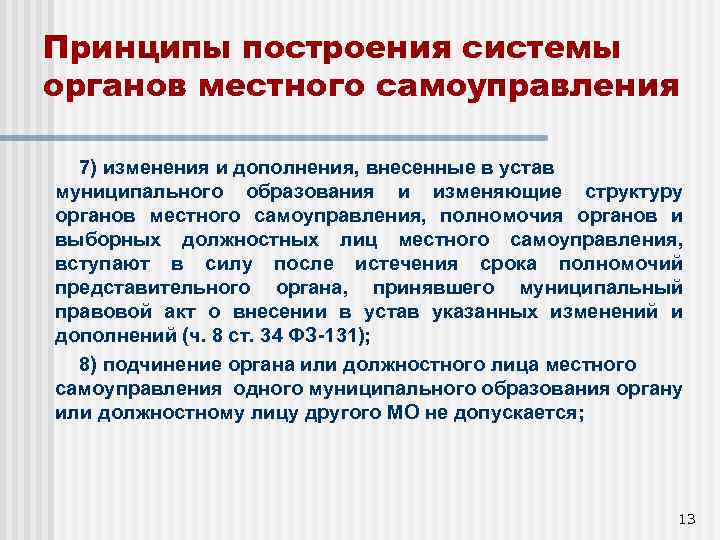 Принципы построения системы органов местного самоуправления

7) изменения и дополнения, внесенные в устав муниципального образования и изменяющие структуру органов местного самоуправления, полномочия органов и выборных должностных лиц местного самоуправления, вступают в силу после истечения срока полномочий представительного органа, принявшего муниципальный правовой акт о внесении в устав указанных изменений и дополнений (ч. 8 ст. 34 ФЗ-131);

8) подчинение органа или должностного лица местного самоуправления одного муниципального образования органу или должностному лицу другого МО не допускается;

13